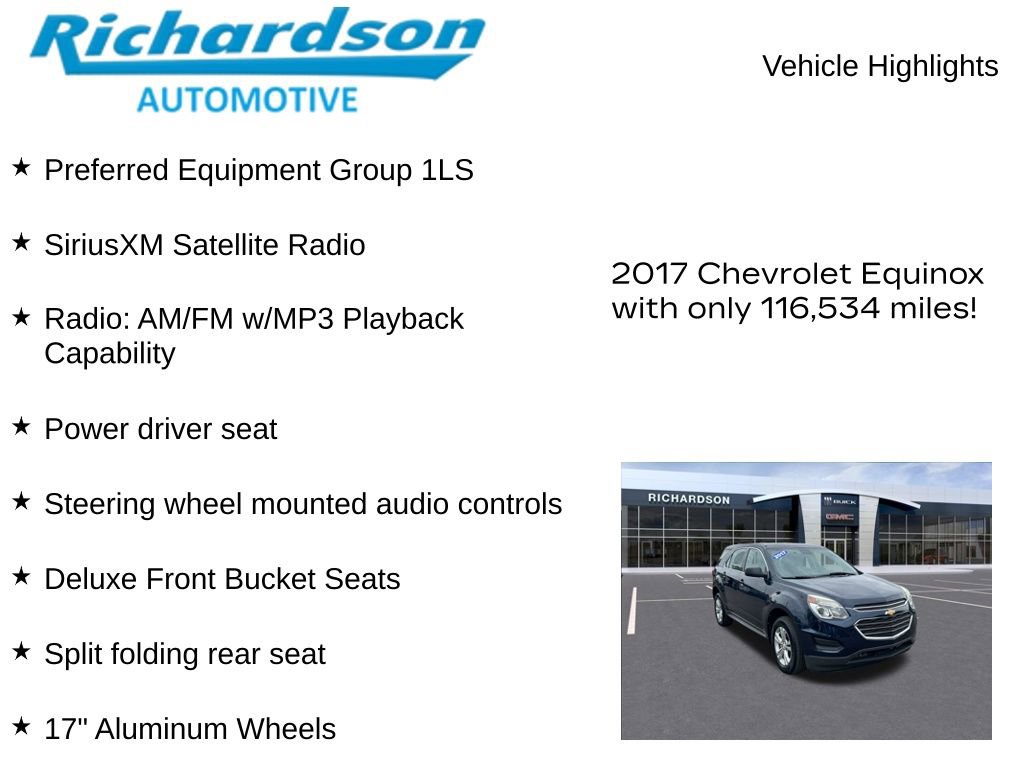 Richardson
AUTOMOTIVE

Vehicle Highlights

★ Preferred Equipment Group 1LS

★ SiriusXM Satellite Radio

★ Radio: AM/FM w/MP3 Playback Capability

★ Power driver seat

★ Steering wheel mounted audio controls

★ Deluxe Front Bucket Seats

★ Split folding rear seat

★ 17" Aluminum Wheels

2017 Chevrolet Equinox with only 116,534 miles!

RICHARDSON
BUICK
GMC